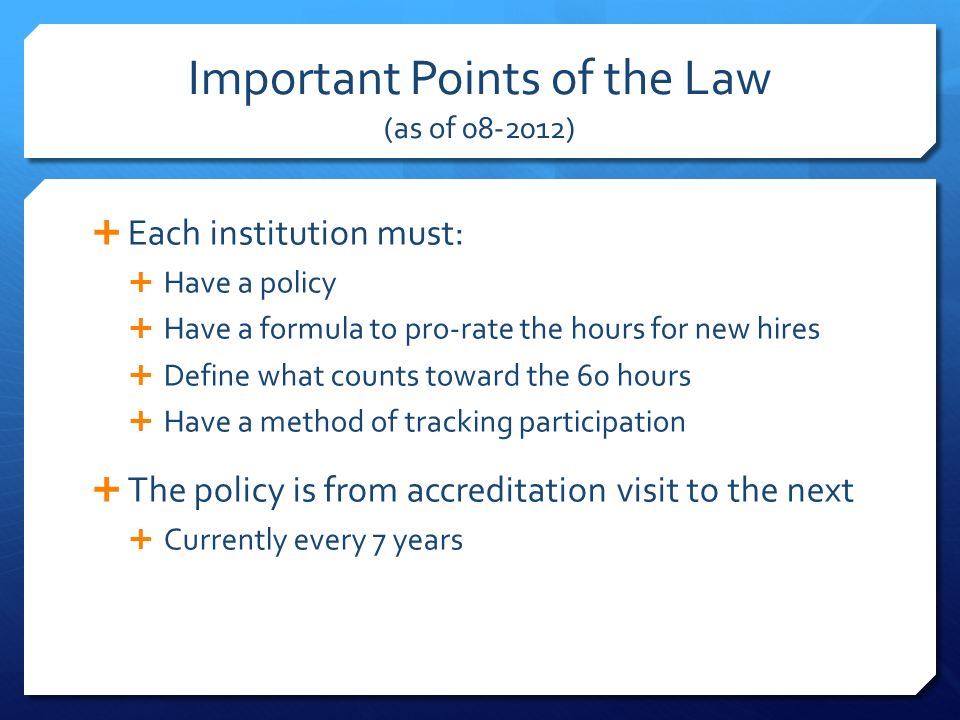 Important Points of the Law
(as of 08-2012)

+ Each institution must:
+ Have a policy
+ Have a formula to pro-rate the hours for new hires
+ Define what counts toward the 60 hours
+ Have a method of tracking participation

+ The policy is from accreditation visit to the next
+ Currently every 7 years